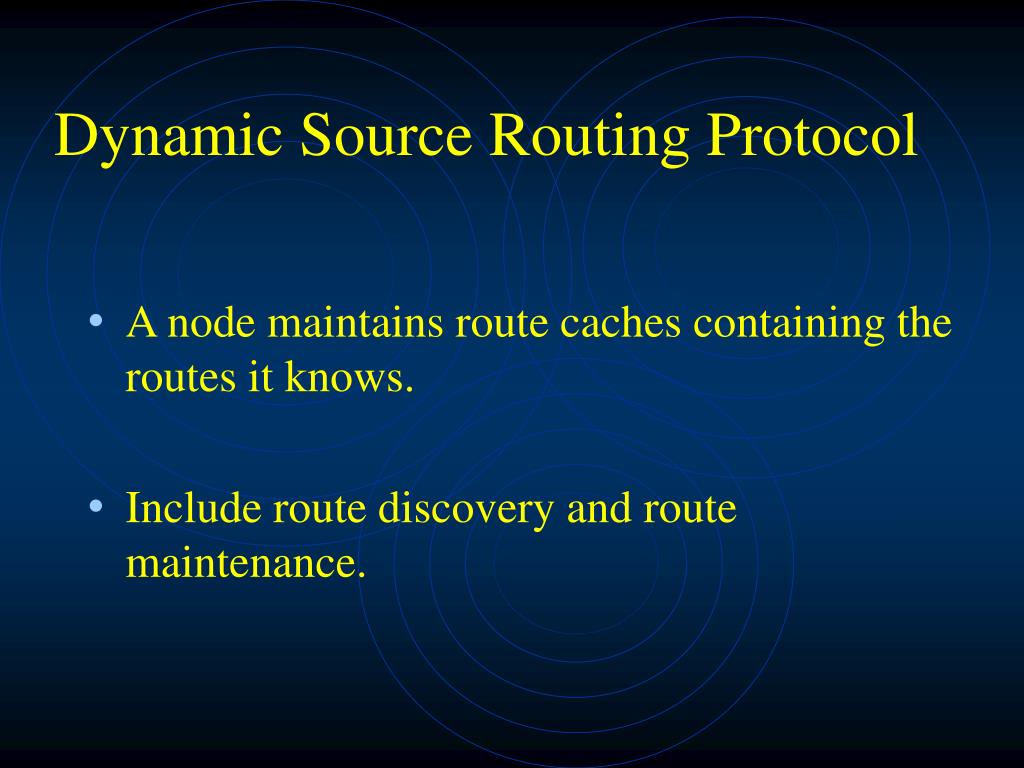 Dynamic Source Routing Protocol

• A node maintains route caches containing the routes it knows.

• Include route discovery and route maintenance.